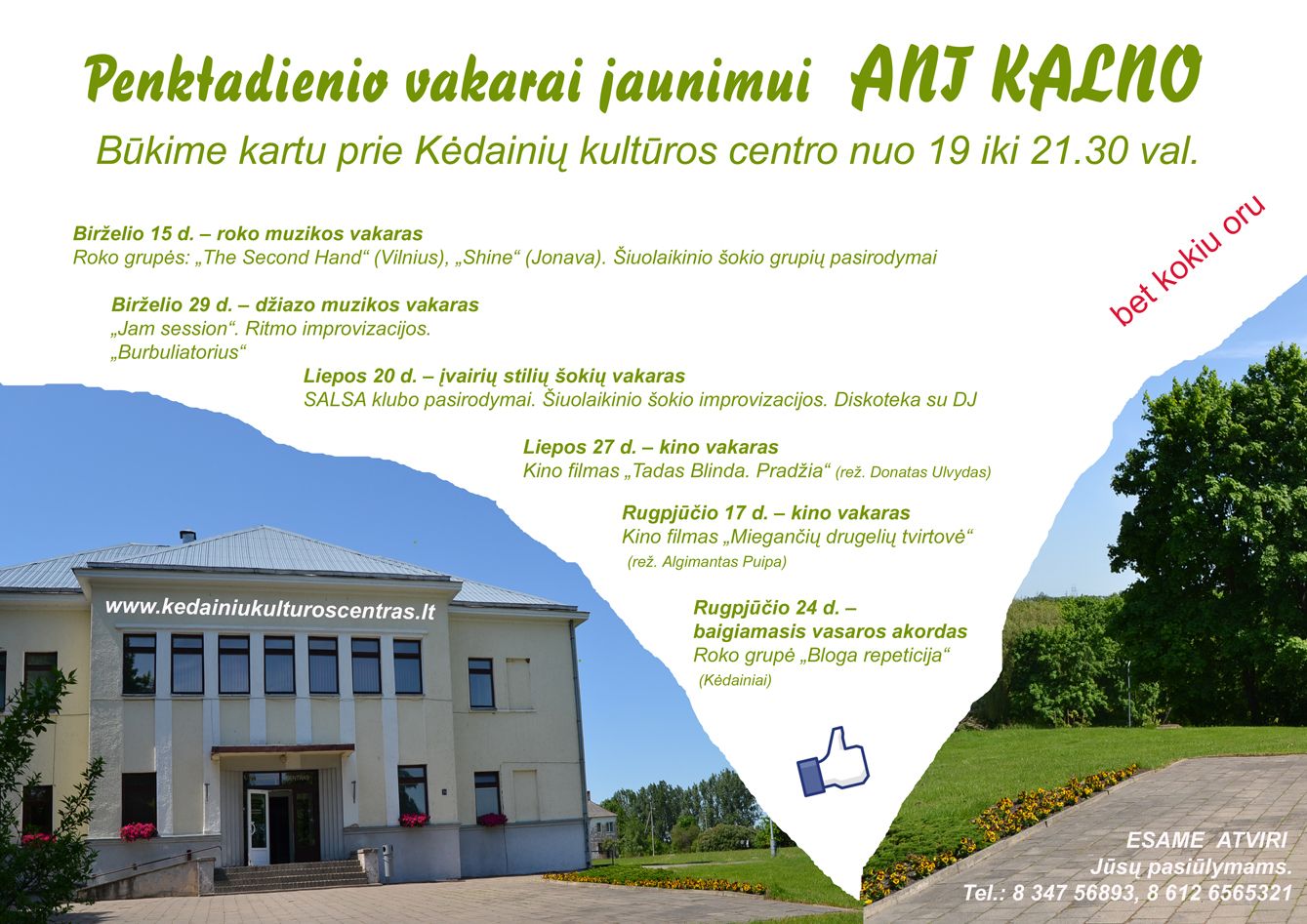 Penktadienio vakarai jaunimui ANT KALNO

Būkime kartu prie Kėdainių kultūros centro nuo 19 iki 21.30 val.

bet kokiu oru

Birželio 15 d. – roko muzikos vakaras
Roko grupės: „The Second Hand“ (Vilnius), „Shine“ (Jonava). Šiuolaikinio šokio grupių pasirodymai

Birželio 29 d. – džiazo muzikos vakaras
„Jam session“. Ritmo improvizacijos.
„Burbuliatorius“

Liepos 20 d. – įvairių stilių šokių vakaras
SALSA klubo pasirodymai. Šiuolaikinio šokio improvizacijos. Diskoteka su DJ

Liepos 27 d. – kino vakaras
Kino filmas „Tadas Blinda. Pradžia“ (rež. Donatas Ulvydas)

Rugpjūčio 17 d. – kino vakaras
Kino filmas „Miegančių drugelių tvirtovė“ (rež. Algimantas Puipa)

Rugpjūčio 24 d. – baigiamasis vasaros akordas
Roko grupė „Bloga repeticija“ (Kėdainiai)

www.kedainiukulturoscentras.lt

ESAME ATVIRI
Jūsų pasiūlymams.
Tel.: 8 347 56893, 8 612 6565321